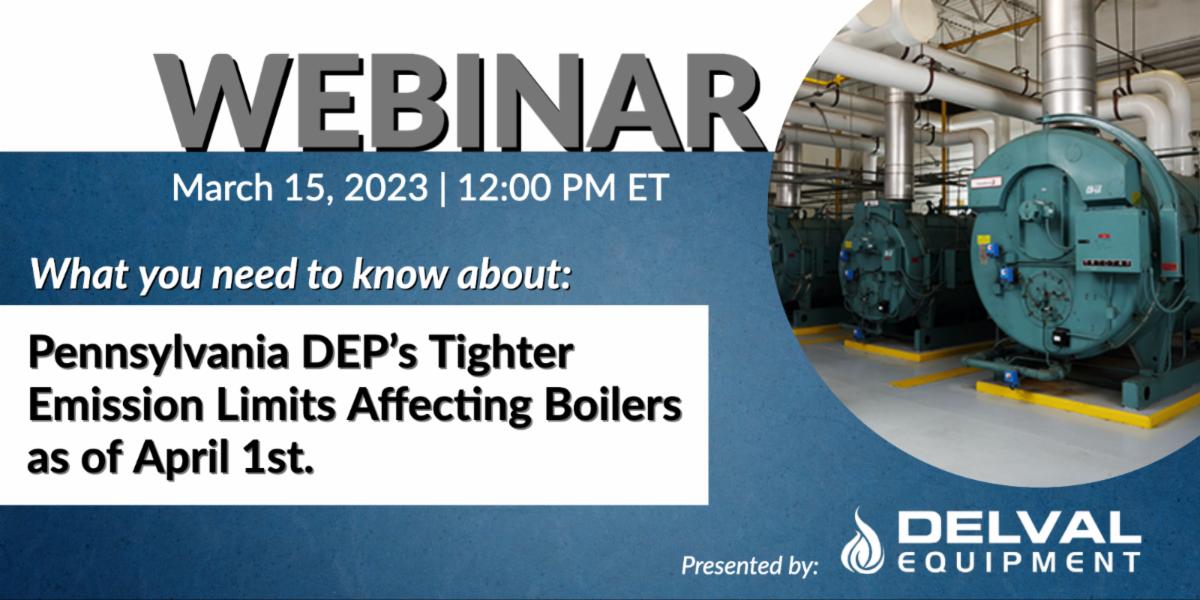 WEBINAR

March 15, 2023 | 12:00 PM ET

What you need to know about:

Pennsylvania DEP's Tighter Emission Limits Affecting Boilers as of April 1st.

Presented by: DELVAL EQUIPMENT